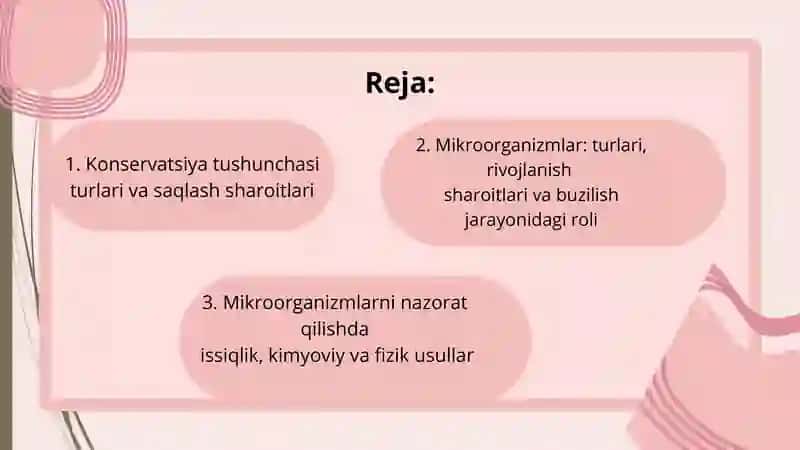 Reja:

1. Konservatsiya tushunchasi turlari va saqlash sharoitlari

2. Mikroorganizmlar: turlari, rivojlanish sharoitlari va buzilish jarayonidagi roli

3. Mikroorganizmlarni nazorat qilishda issiqlik, kimyoviy va fizik usullar